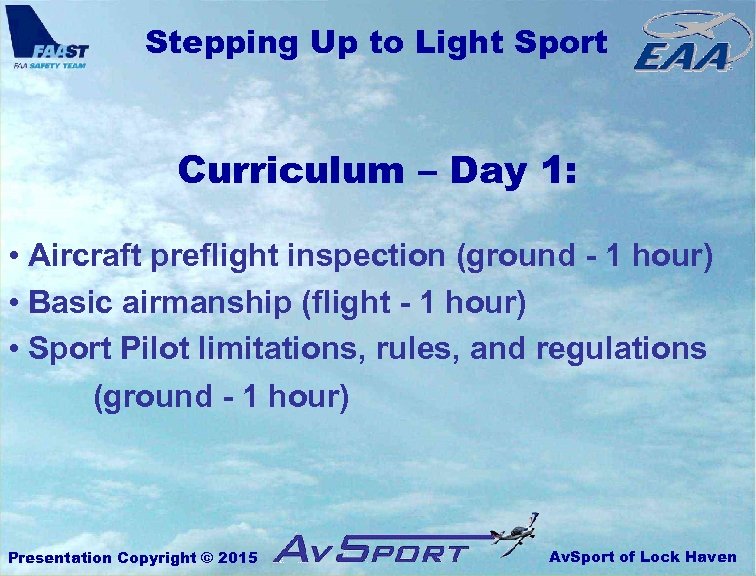 FAAST
FAA SAFETY TEAM

Stepping Up to Light Sport

EAA

Curriculum – Day 1:

• Aircraft preflight inspection (ground - 1 hour)
• Basic airmanship (flight - 1 hour)
• Sport Pilot limitations, rules, and regulations (ground - 1 hour)

Presentation Copyright © 2015

AvSport

AvSport of Lock Haven